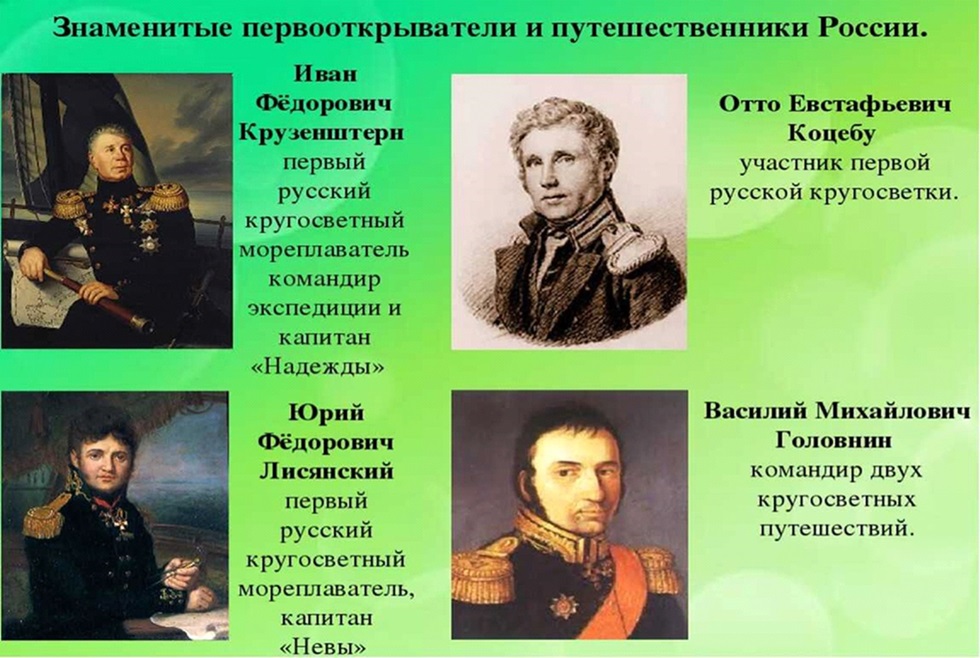 Знаменитые первооткрыватели и путешественники России.

Иван Фёдорович Крузенштерн первый русский кругосветный мореплаватель командир экспедиции и капитан «Надежды»

Отто Евстафьевич Коцебу участник первой русской кругосветки.

Юрий Фёдорович Лисянский первый русский кругосветный мореплаватель, капитан «Невы»

Василий Михайлович Головнин командир двух кругосветных путешествий.